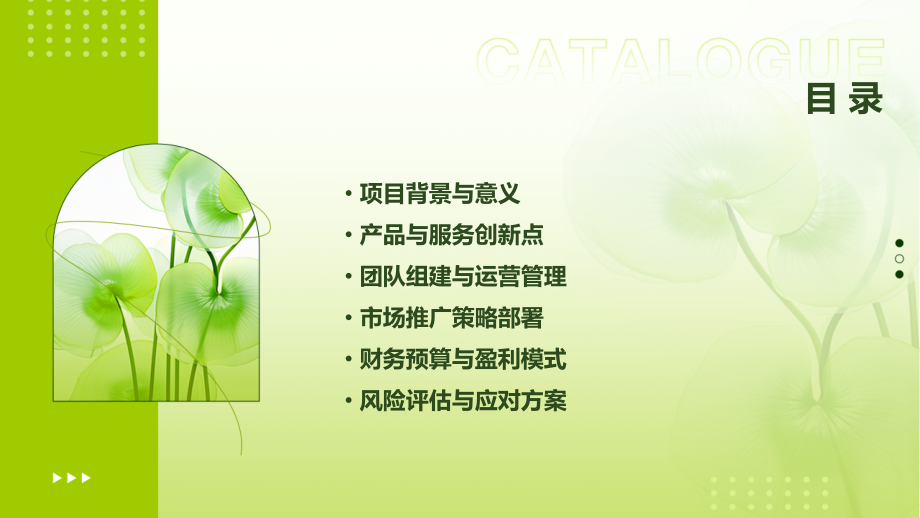 CATALOGUE
目录

• 项目背景与意义
• 产品与服务创新点
• 团队组建与运营管理
• 市场推广策略部署
• 财务预算与盈利模式
• 风险评估与应对方案